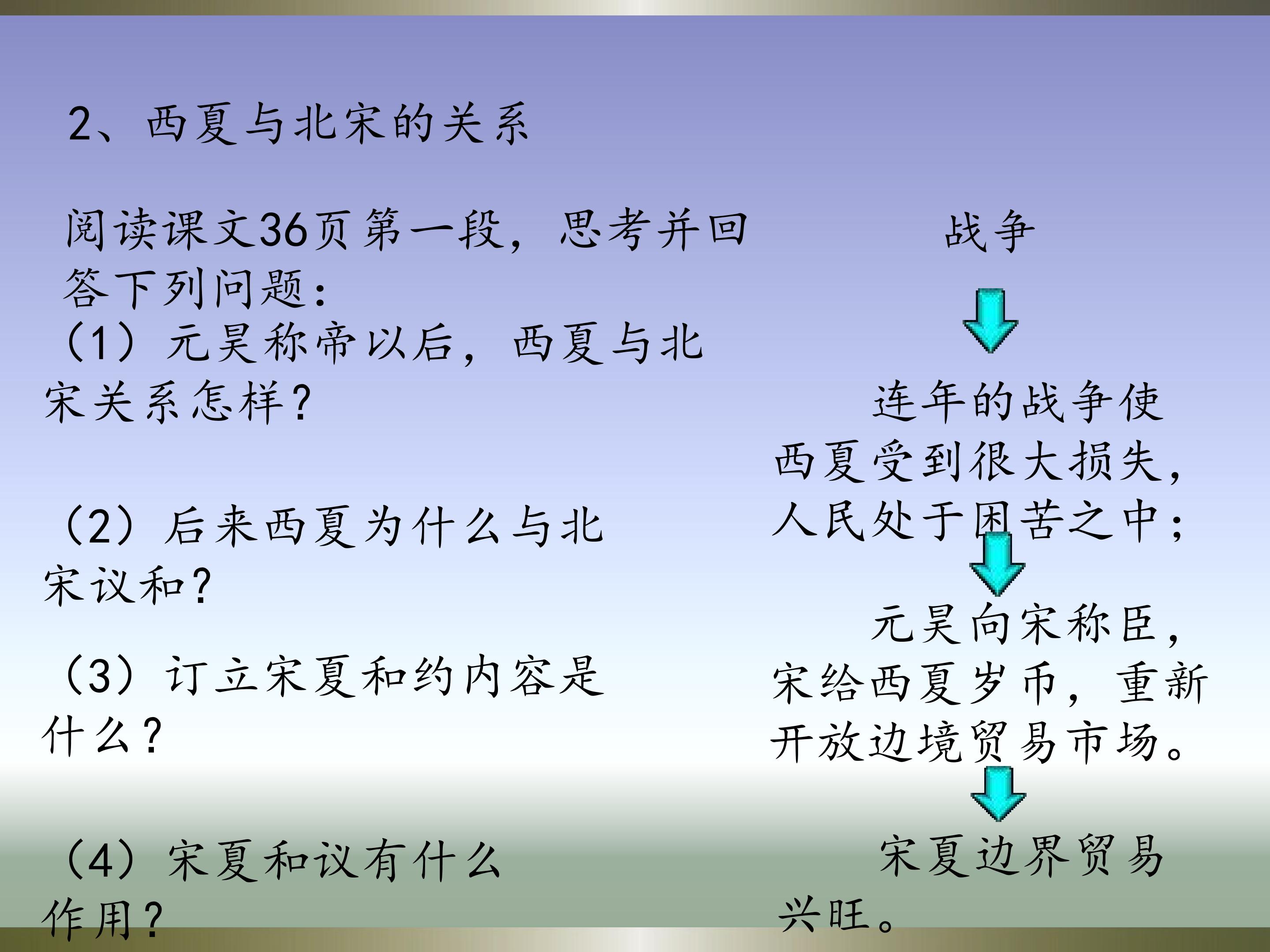 2、西夏与北宋的关系

阅读课文36页第一段，思考并回答下列问题：

（1）元昊称帝以后，西夏与北宋关系怎样？

（2）后来西夏为什么与北宋议和？

（3）订立宋夏和约内容是什么？

（4）宋夏和议有什么作用？

战争

连年的战争使西夏受到很大损失，人民处于困苦之中；

元昊向宋称臣，宋给西夏岁币，重新开放边境贸易市场。

宋夏边界贸易兴旺。